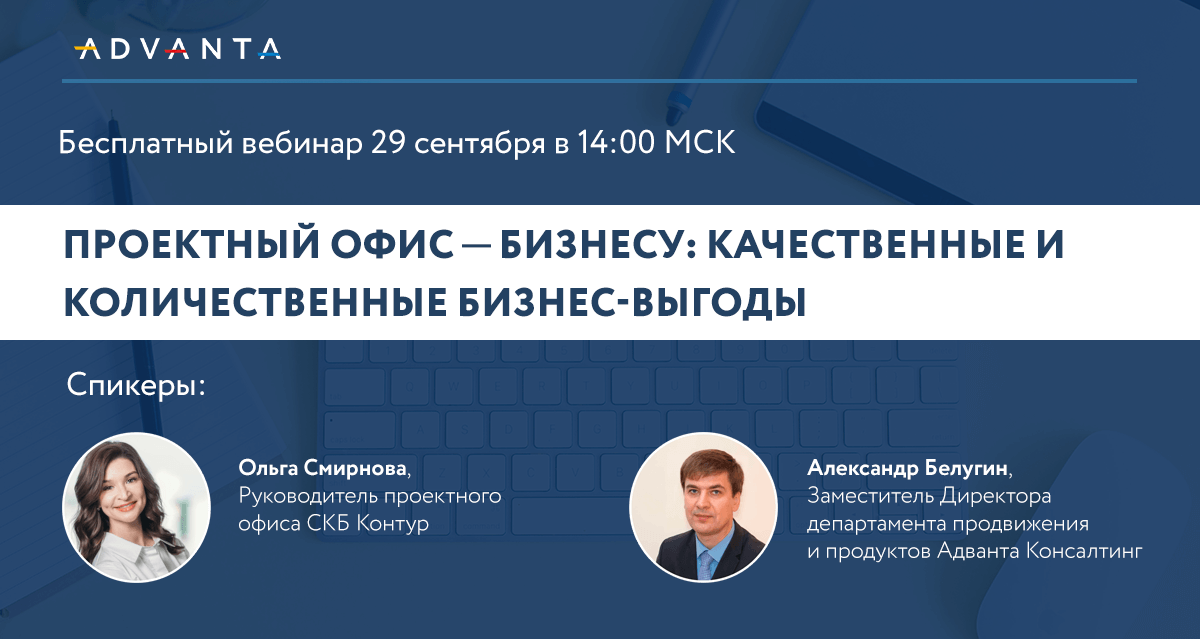 ADVANTA

Бесплатный вебинар 29 сентября в 14:00 МСК

ПРОЕКТНЫЙ ОФИС — БИЗНЕСУ: КАЧЕСТВЕННЫЕ И КОЛИЧЕСТВЕННЫЕ БИЗНЕС-ВЫГОДЫ

Спикеры:

Ольга Смирнова, Руководитель проектного офиса СКБ Контур

Александр Белугин, Заместитель Директора департамента продвижения и продуктов Адванта Консалтинг